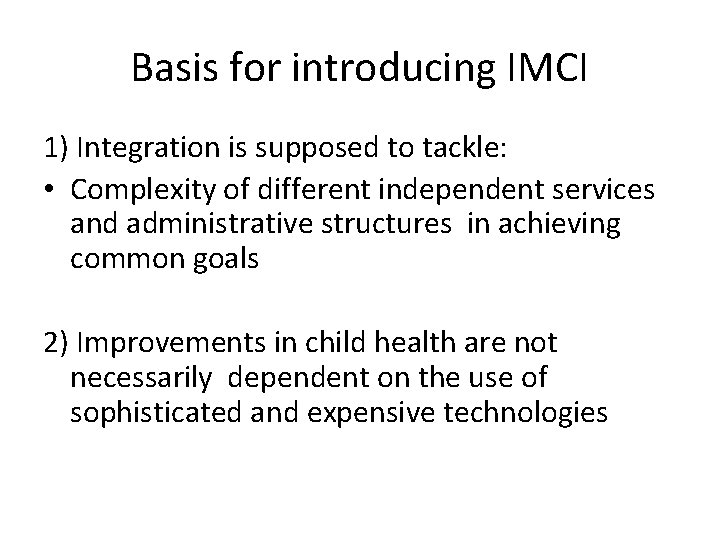 Basis for introducing IMCI

1) Integration is supposed to tackle:

• Complexity of different independent services and administrative structures in achieving common goals

2) Improvements in child health are not necessarily dependent on the use of sophisticated and expensive technologies